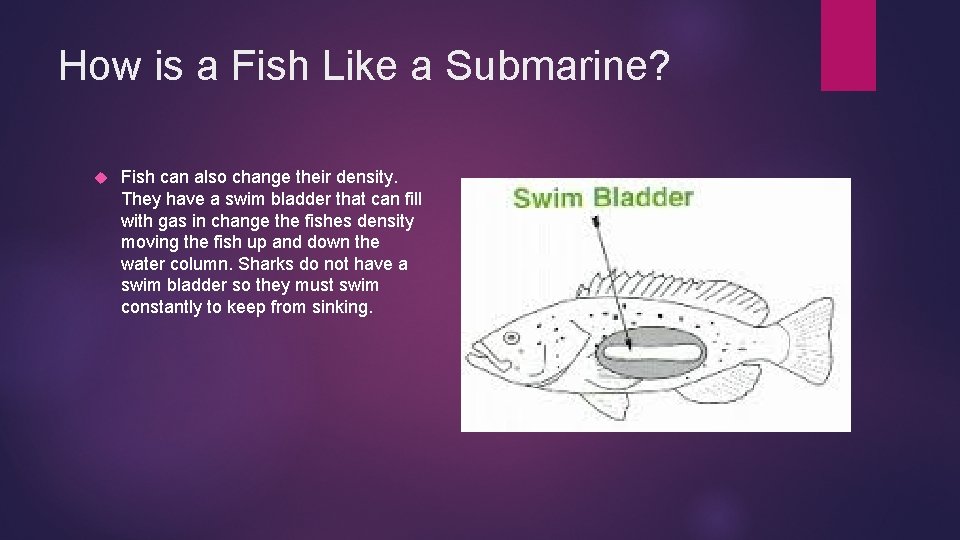 How is a Fish Like a Submarine?

Fish can also change their density. They have a swim bladder that can fill with gas in change the fishes density moving the fish up and down the water column. Sharks do not have a swim bladder so they must swim constantly to keep from sinking.

Swim Bladder